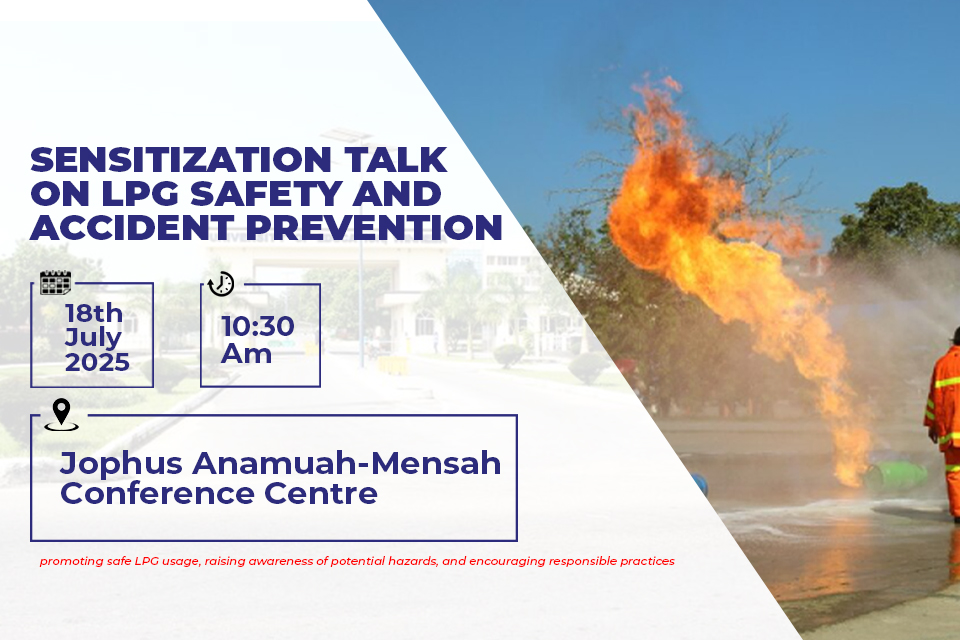 SENSITIZATION TALK ON LPG SAFETY AND ACCIDENT PREVENTION

18th July 2025

10:30 Am

Jophus Anamuah-Mensah Conference Centre

promoting safe LPG usage, raising awareness of potential hazards, and encouraging responsible practices